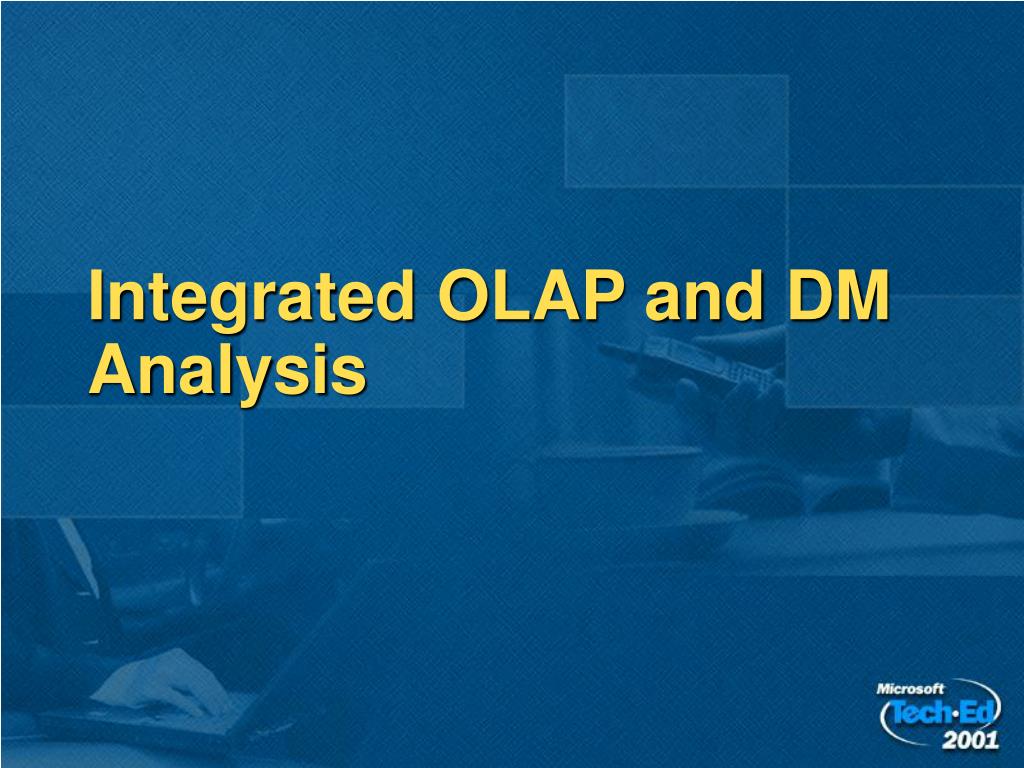 Integrated OLAP and DM Analysis

Microsoft
Tech·Ed
2001